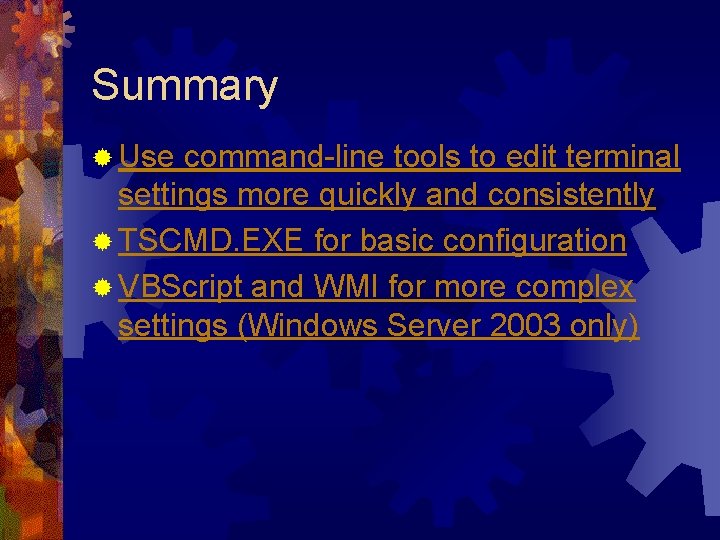 Summary

Use command-line tools to edit terminal settings more quickly and consistently

TSCMD.EXE for basic configuration

VBScript and WMI for more complex settings (Windows Server 2003 only)